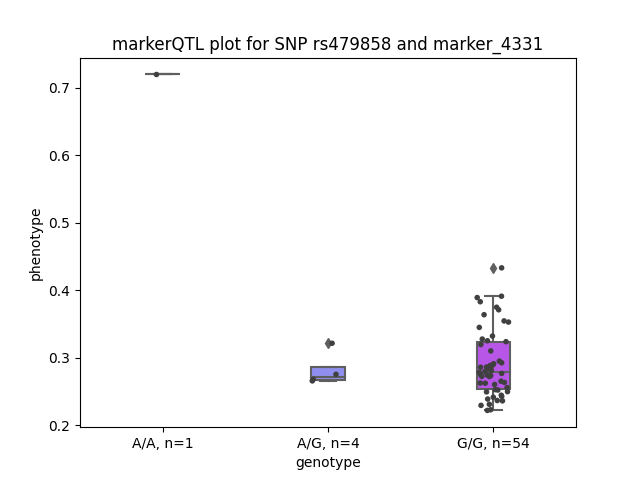 markerQTL plot for SNP rs479858 and marker_4331

phenotype

0.7
0.6
0.5
0.4
0.3
0.2

A/A, n=1
A/G, n=4
G/G, n=54

genotype